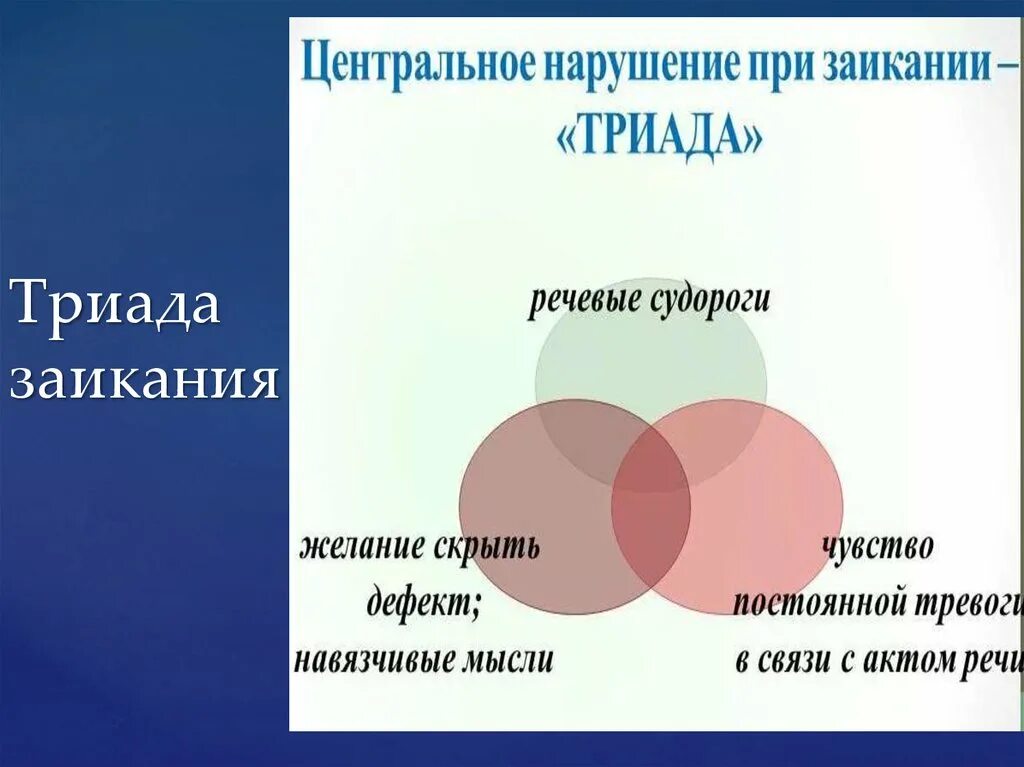 Триада заикания

Центральное нарушение при заикании – «ТРИАДА»

речевые судороги

желание скрыть дефект; навязчивые мысли

чувство постоянной тревоги в связи с актом речи